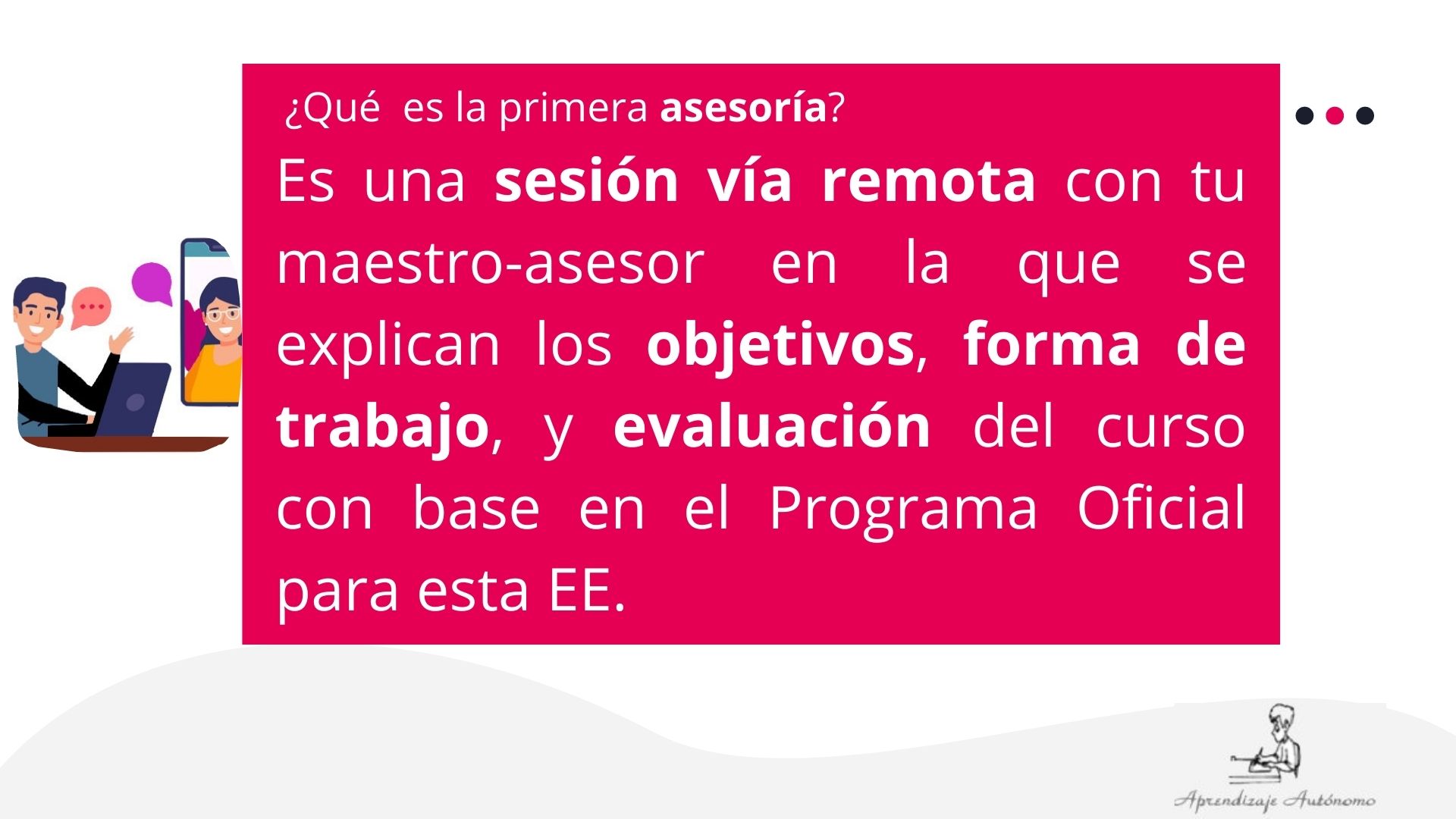 ¿Qué es la primera asesoría?

Es una sesión vía remota con tu maestro-asesor en la que se explican los objetivos, forma de trabajo, y evaluación del curso con base en el Programa Oficial para esta EE.

Aprendizaje Autónomo